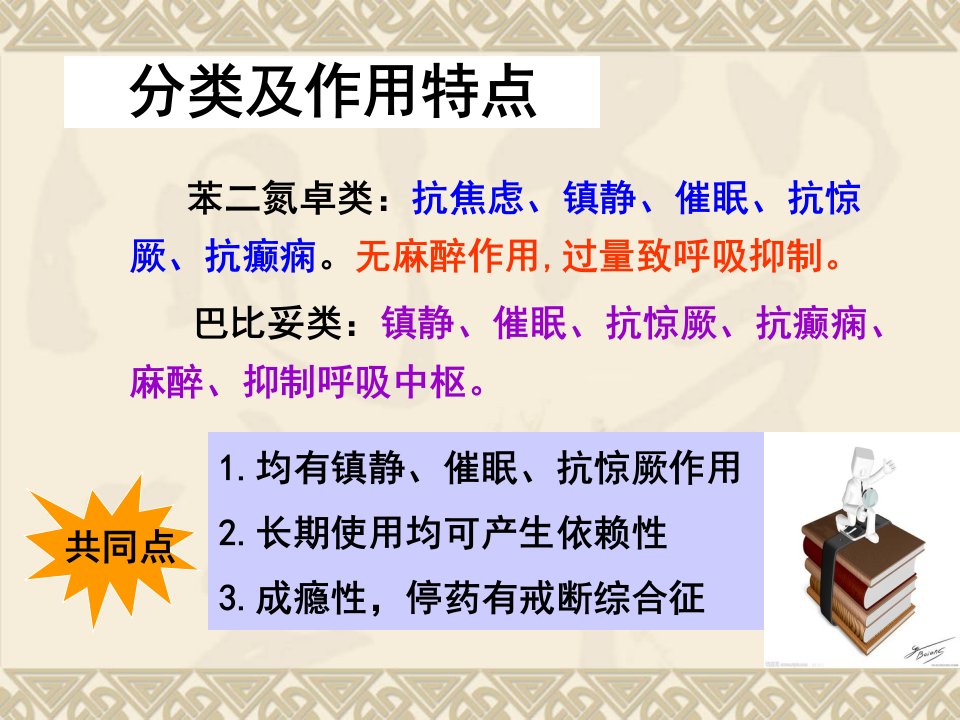 分类及作用特点

苯二氮卓类：抗焦虑、镇静、催眠、抗惊厥、抗癫痫。无麻醉作用，过量致呼吸抑制。

巴比妥类：镇静、催眠、抗惊厥、抗癫痫、麻醉、抑制呼吸中枢。

共同点

1.均有镇静、催眠、抗惊厥作用

2.长期使用均可产生依赖性

3.成瘾性，停药有戒断综合征